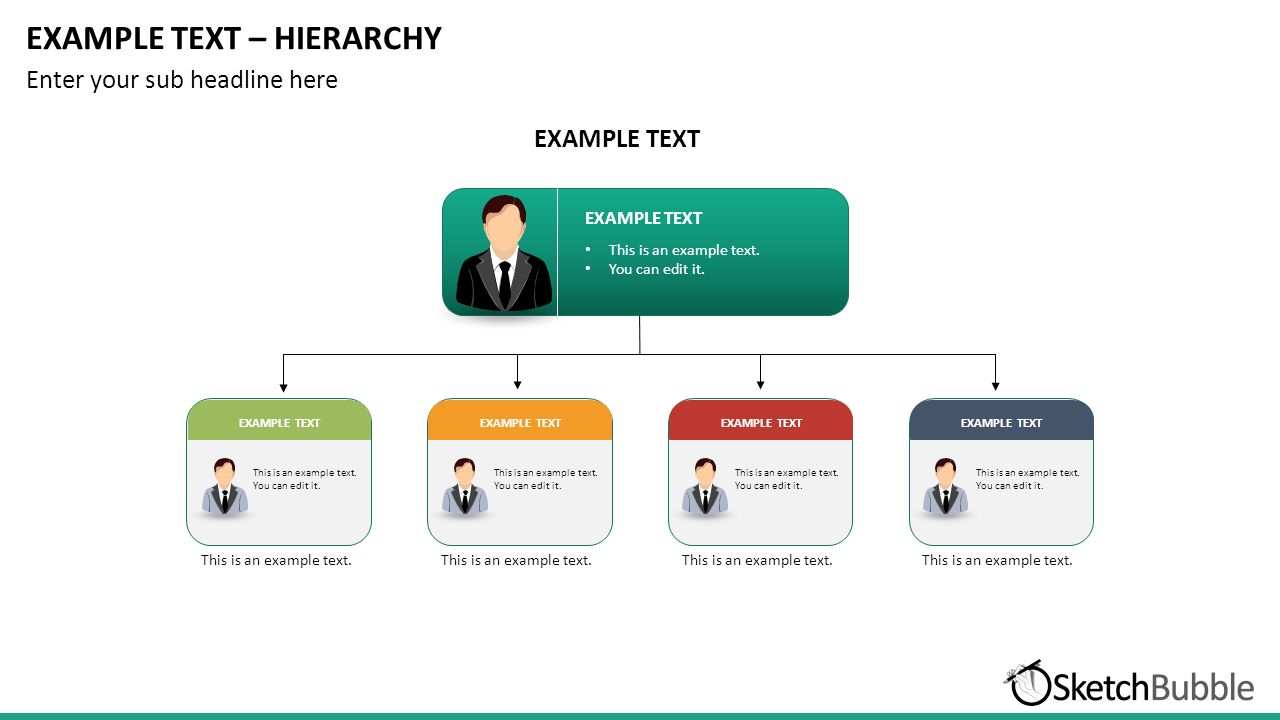 EXAMPLE TEXT – HIERARCHY

Enter your sub headline here

EXAMPLE TEXT

EXAMPLE TEXT

• This is an example text.
• You can edit it.

EXAMPLE TEXT

This is an example text. You can edit it.

This is an example text.

EXAMPLE TEXT

This is an example text. You can edit it.

This is an example text.

EXAMPLE TEXT

This is an example text. You can edit it.

This is an example text.

EXAMPLE TEXT

This is an example text. You can edit it.

This is an example text.

SketchBubble